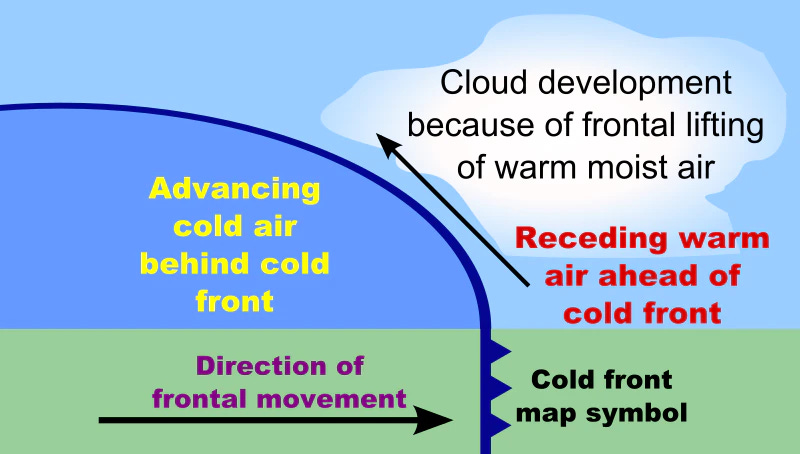 Cloud development because of frontal lifting of warm moist air

Advancing cold air behind cold front

Receding warm air ahead of cold front

Direction of frontal movement

Cold front map symbol